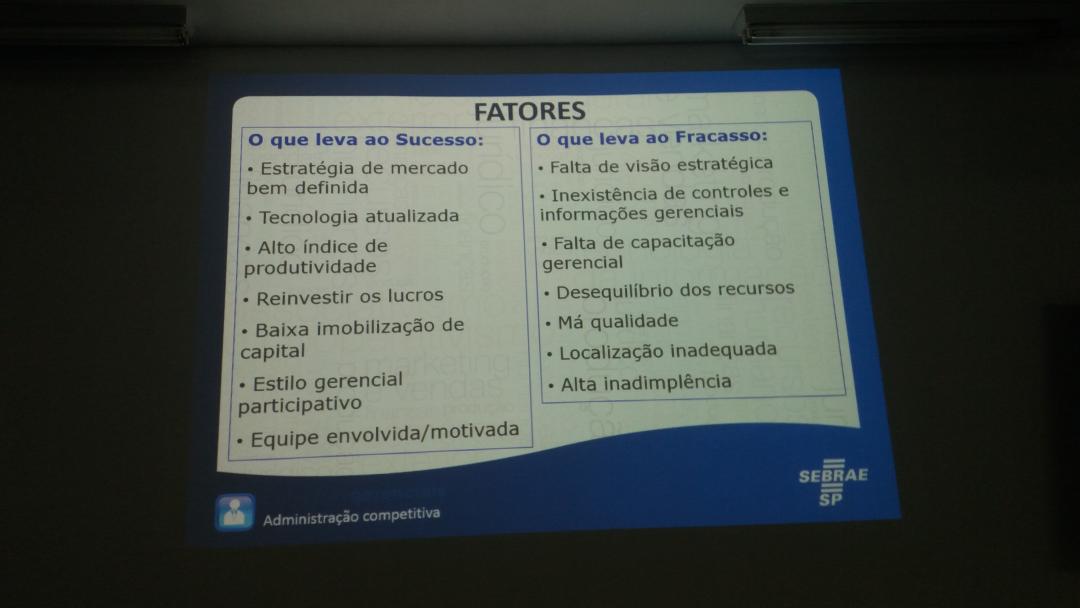 FATORES

O que leva ao Sucesso:

• Estratégia de mercado bem definida

• Tecnologia atualizada

• Alto índice de produtividade

• Reinvestir os lucros

• Baixa imobilização de capital

• Estilo gerencial participativo

• Equipe envolvida/motivada

O que leva ao Fracasso:

• Falta de visão estratégica

• Inexistência de controles e informações gerenciais

• Falta de capacitação gerencial

• Desequilíbrio dos recursos

• Má qualidade

• Localização inadequada

• Alta inadimplência

Administração competitiva

SEBRAE SP